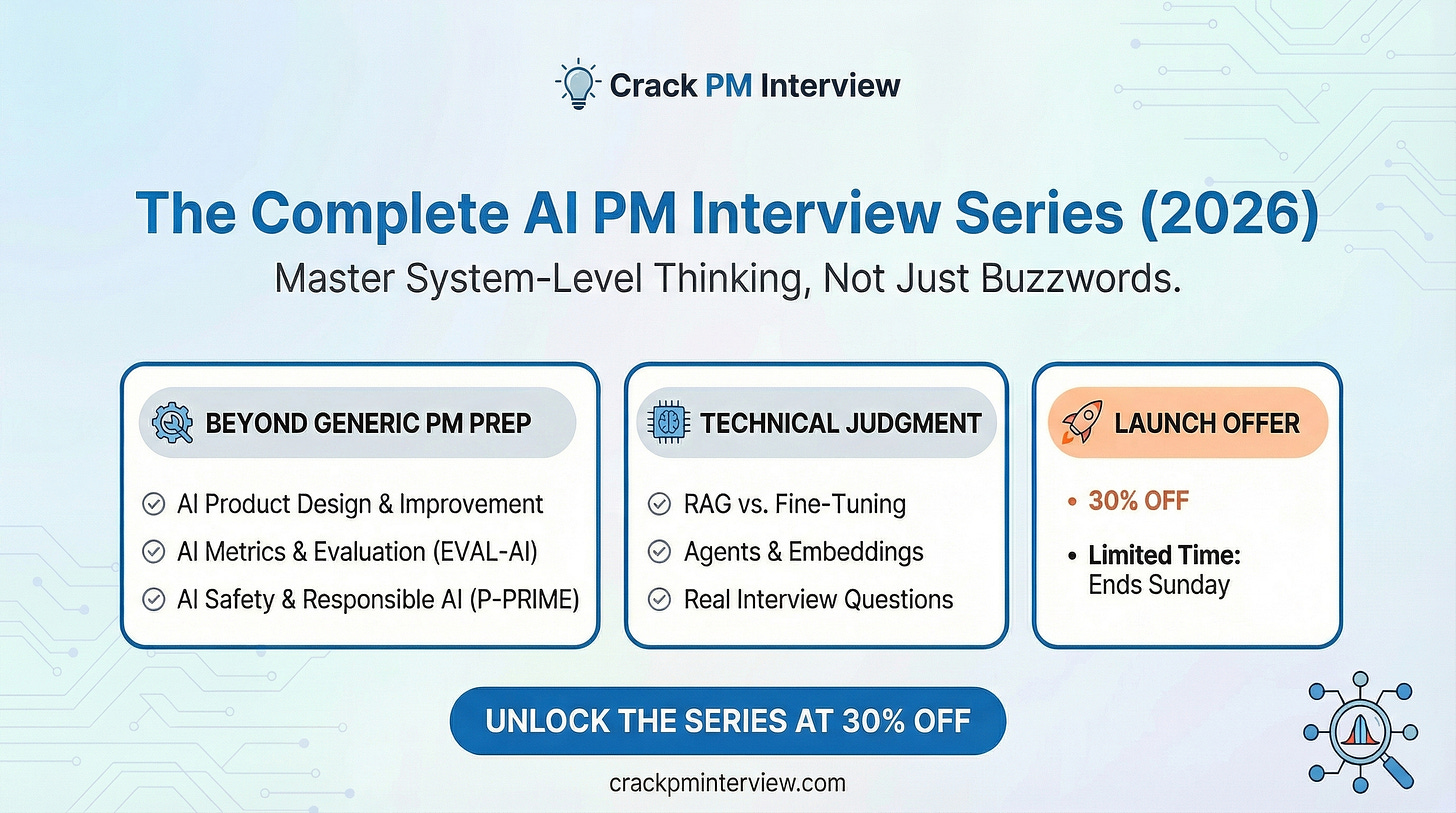 Crack PM Interview

The Complete AI PM Interview Series (2026)

Master System-Level Thinking, Not Just Buzzwords.

BEYOND GENERIC PM PREP

AI Product Design & Improvement
AI Metrics & Evaluation (EVAL-AI)
AI Safety & Responsible AI (P-PRIME)

TECHNICAL JUDGMENT

RAG vs. Fine-Tuning
Agents & Embeddings
Real Interview Questions

LAUNCH OFFER

• 30% OFF
• Limited Time: Ends Sunday

UNLOCK THE SERIES AT 30% OFF

crackpminterview.com